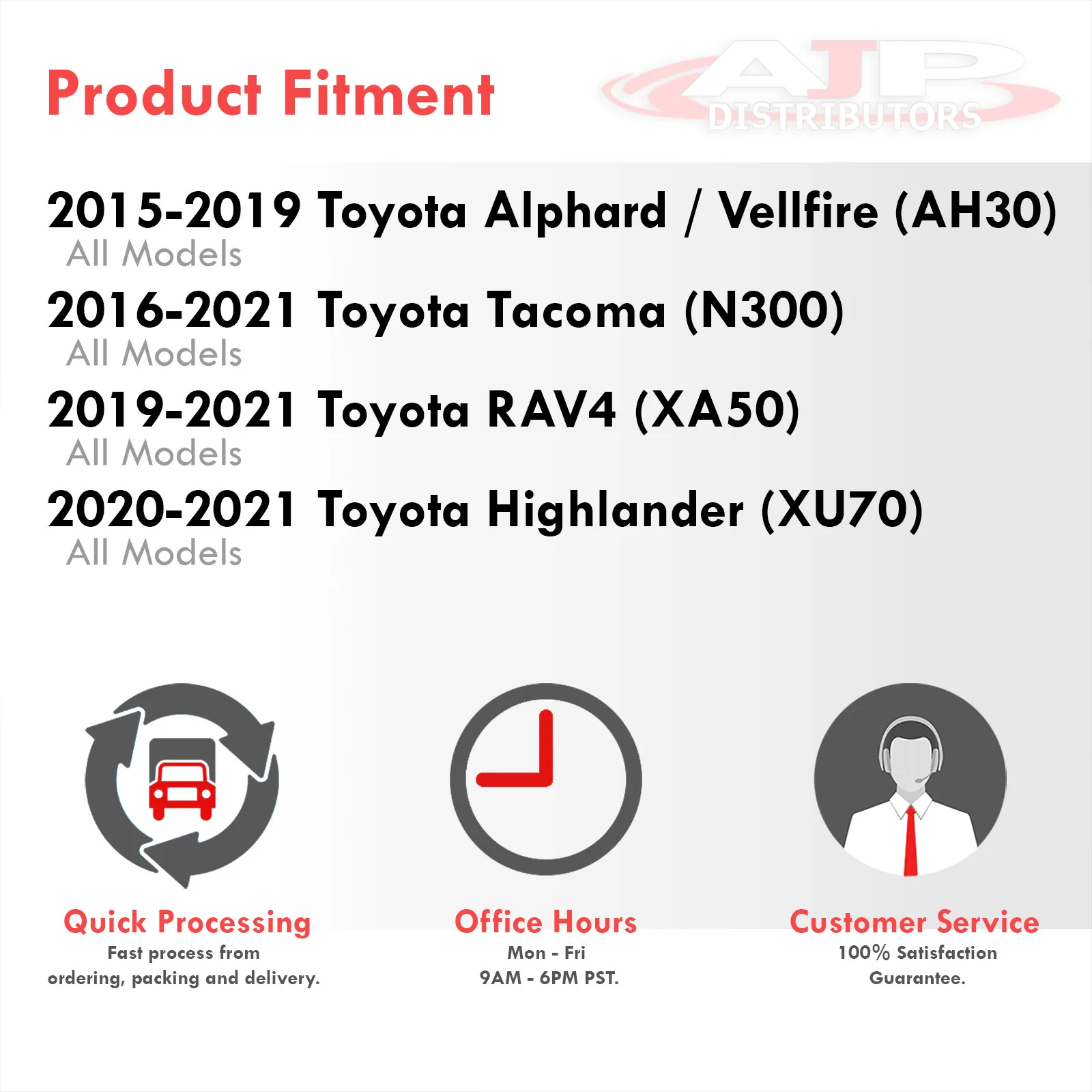 Product Fitment

AJP DISTRIBUTORS

2015-2019 Toyota Alphard / Vellfire (AH30)
All Models

2016-2021 Toyota Tacoma (N300)
All Models

2019-2021 Toyota RAV4 (XA50)
All Models

2020-2021 Toyota Highlander (XU70)
All Models

Quick Processing
Fast process from ordering, packing and delivery.

Office Hours
Mon - Fri
9AM - 6PM PST.

Customer Service
100% Satisfaction Guarantee.